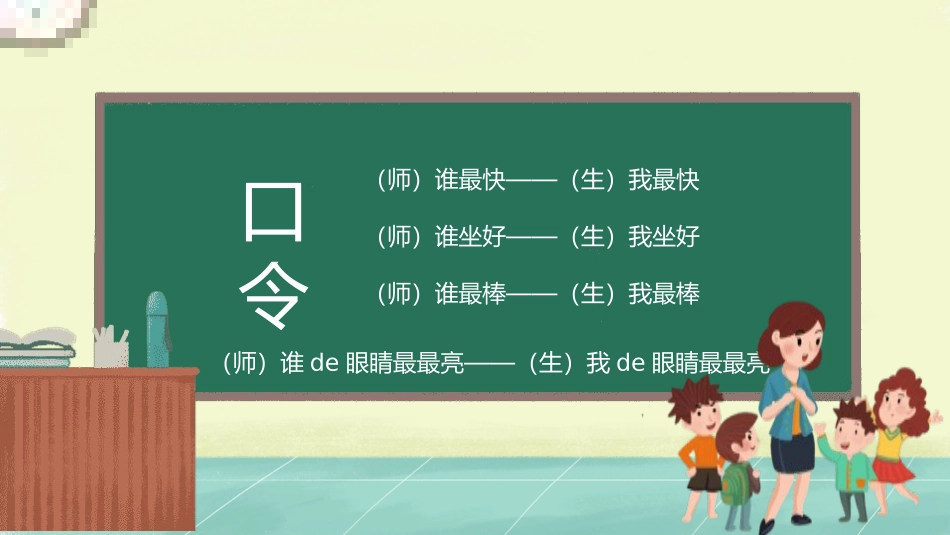 口令

（师）谁最快——（生）我最快

（师）谁坐好——（生）我坐好

（师）谁最棒——（生）我最棒

（师）谁 de 眼睛最最亮——（生）我 de 眼睛最最亮